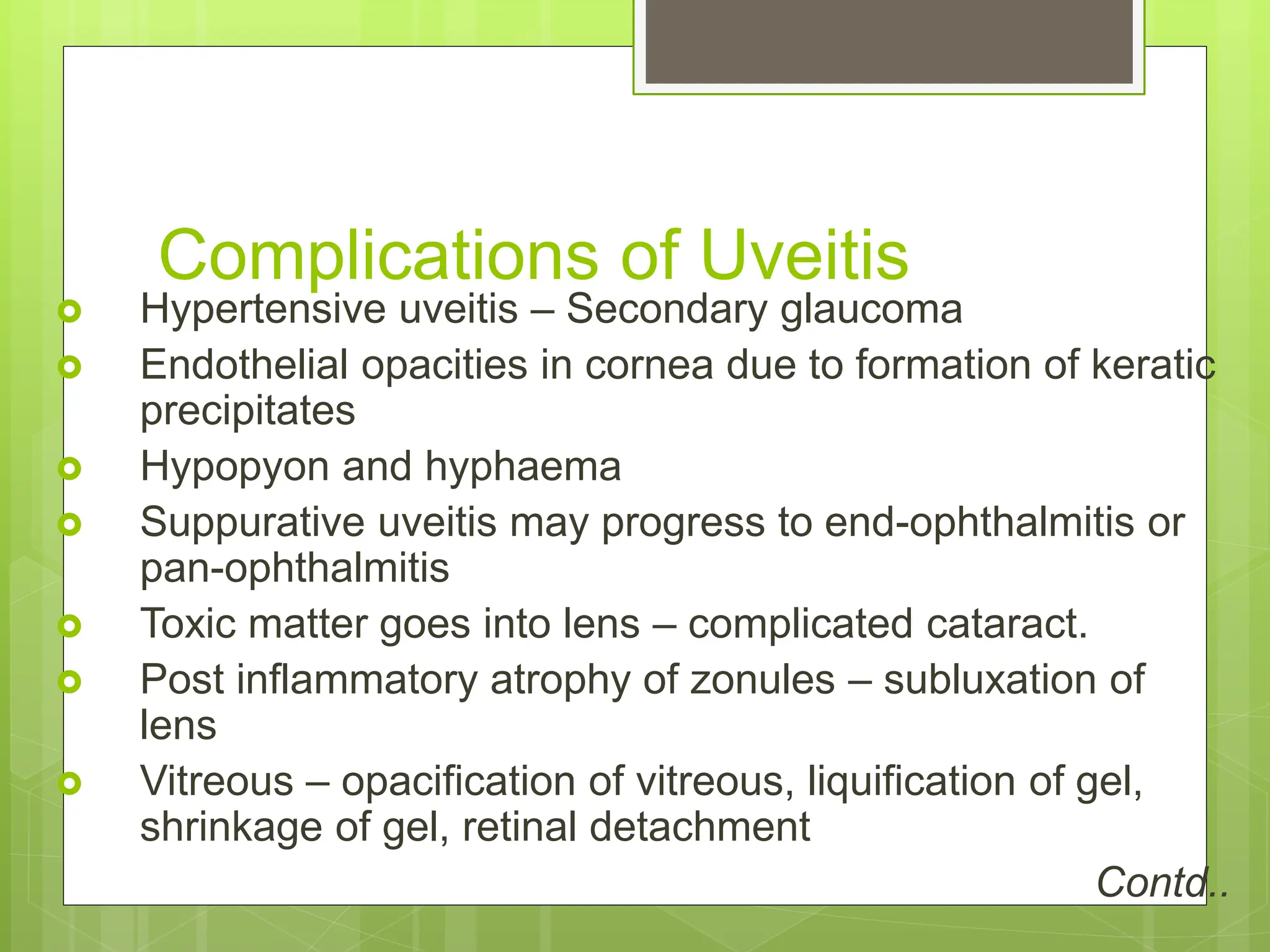 Complications of Uveitis

Hypertensive uveitis – Secondary glaucoma

Endothelial opacities in cornea due to formation of keratic precipitates

Hypopyon and hyphaema

Suppurative uveitis may progress to end-ophthalmitis or pan-ophthalmitis

Toxic matter goes into lens – complicated cataract.

Post inflammatory atrophy of zonules – subluxation of lens

Vitreous – opacification of vitreous, liquification of gel, shrinkage of gel, retinal detachment

Contd..